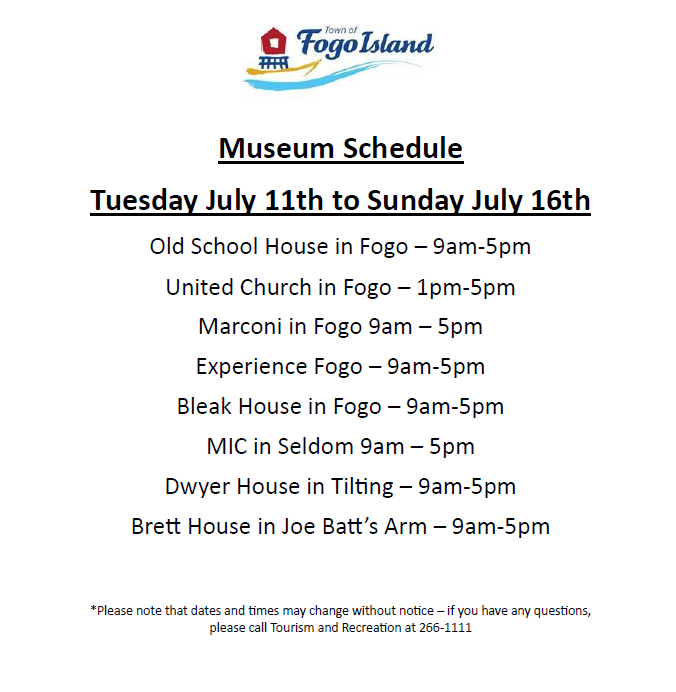 Town of
Fogo Island

Museum Schedule

Tuesday July 11th to Sunday July 16th

Old School House in Fogo – 9am-5pm

United Church in Fogo – 1pm-5pm

Marconi in Fogo 9am – 5pm

Experience Fogo – 9am-5pm

Bleak House in Fogo – 9am-5pm

MIC in Seldom 9am – 5pm

Dwyer House in Tilting – 9am-5pm

Brett House in Joe Batt's Arm – 9am-5pm

*Please note that dates and times may change without notice – if you have any questions, please call Tourism and Recreation at 266-1111